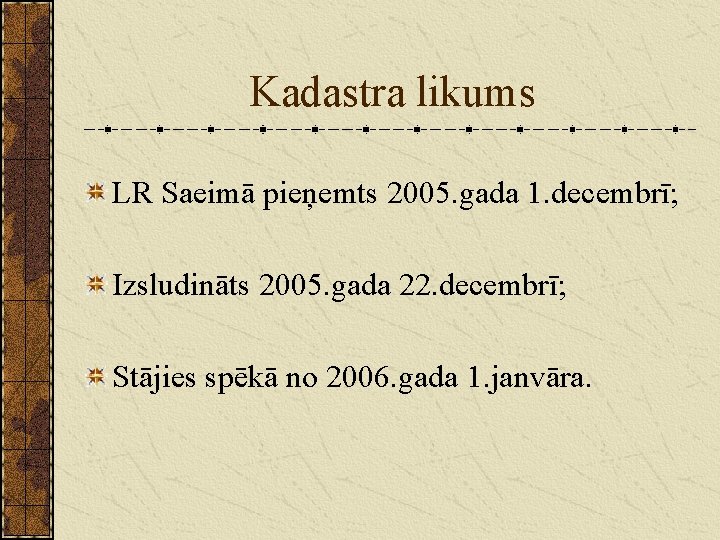 Kadastra likums

LR Saeimā pieņemts 2005.gada 1.decembrī;

Izsludināts 2005.gada 22.decembrī;

Stājies spēkā no 2006.gada 1.janvāra.